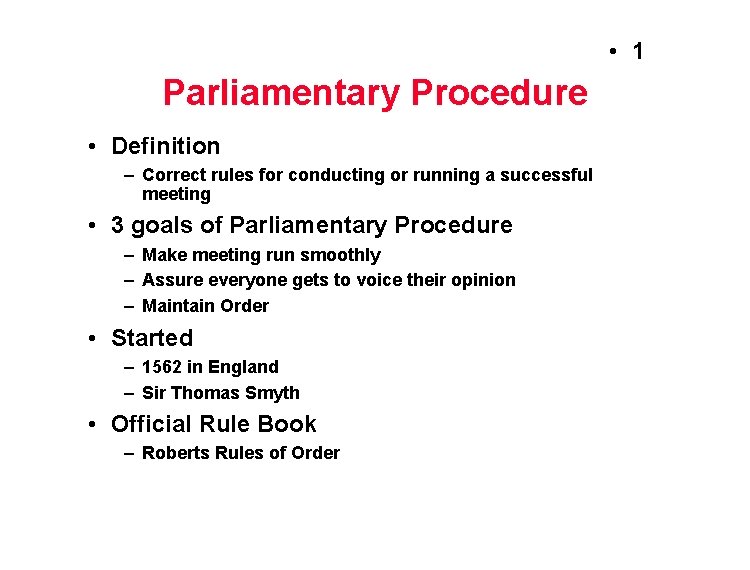 • 1

Parliamentary Procedure

• Definition
– Correct rules for conducting or running a successful meeting
• 3 goals of Parliamentary Procedure
– Make meeting run smoothly
– Assure everyone gets to voice their opinion
– Maintain Order
• Started
– 1562 in England
– Sir Thomas Smyth
• Official Rule Book
– Roberts Rules of Order